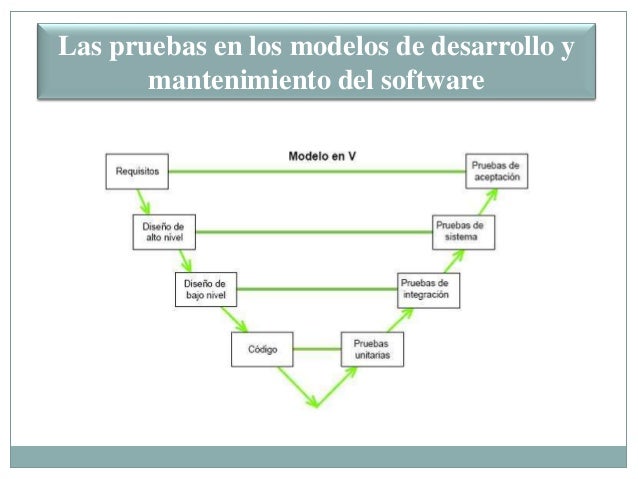 Las pruebas en los modelos de desarrollo y mantenimiento del software

Modelo en V

Requisitos

Pruebas de aceptación

Diseño de alto nivel

Pruebas de sistema

Diseño de bajo nivel

Pruebas de integración

Código

Pruebas unitarias